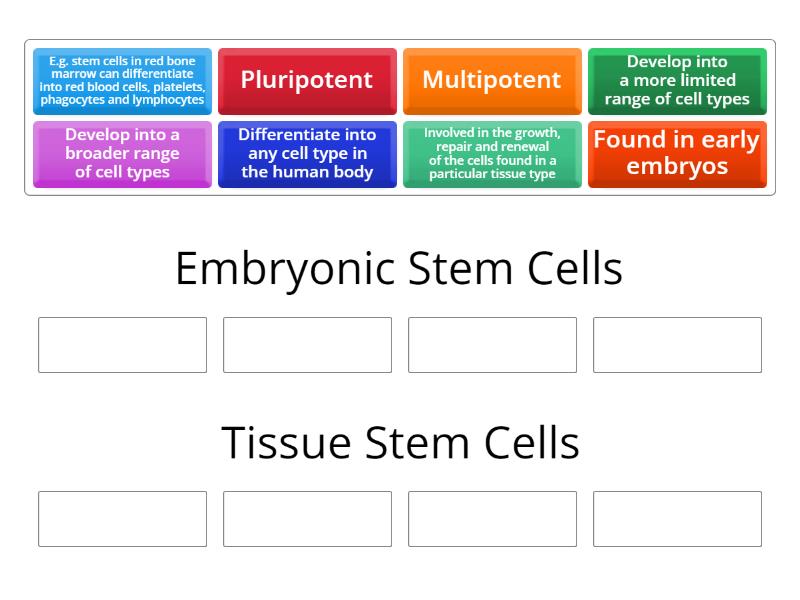 E.g. stem cells in red bone marrow can differentiate into red blood cells, platelets, phagocytes and lymphocytes

Pluripotent

Multipotent

Develop into a more limited range of cell types

Develop into a broader range of cell types

Differentiate into any cell type in the human body

Involved in the growth, repair and renewal of the cells found in a particular tissue type

Found in early embryos

Embryonic Stem Cells

Tissue Stem Cells